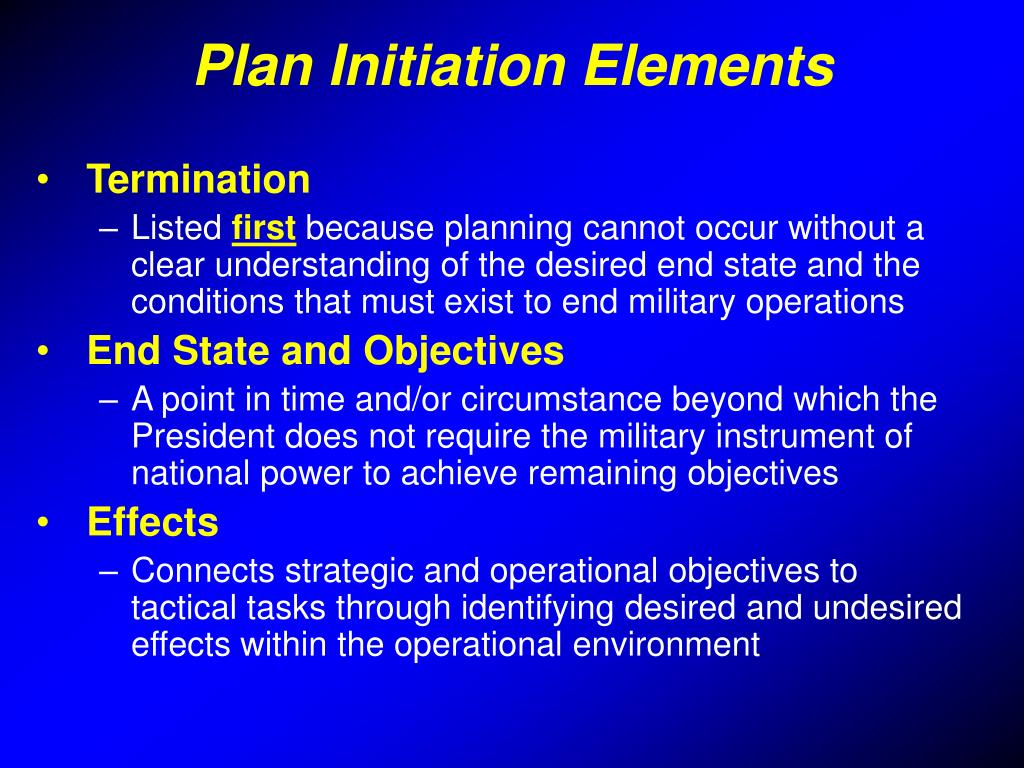 Plan Initiation Elements

• Termination
– Listed first because planning cannot occur without a clear understanding of the desired end state and the conditions that must exist to end military operations

• End State and Objectives
– A point in time and/or circumstance beyond which the President does not require the military instrument of national power to achieve remaining objectives

• Effects
– Connects strategic and operational objectives to tactical tasks through identifying desired and undesired effects within the operational environment